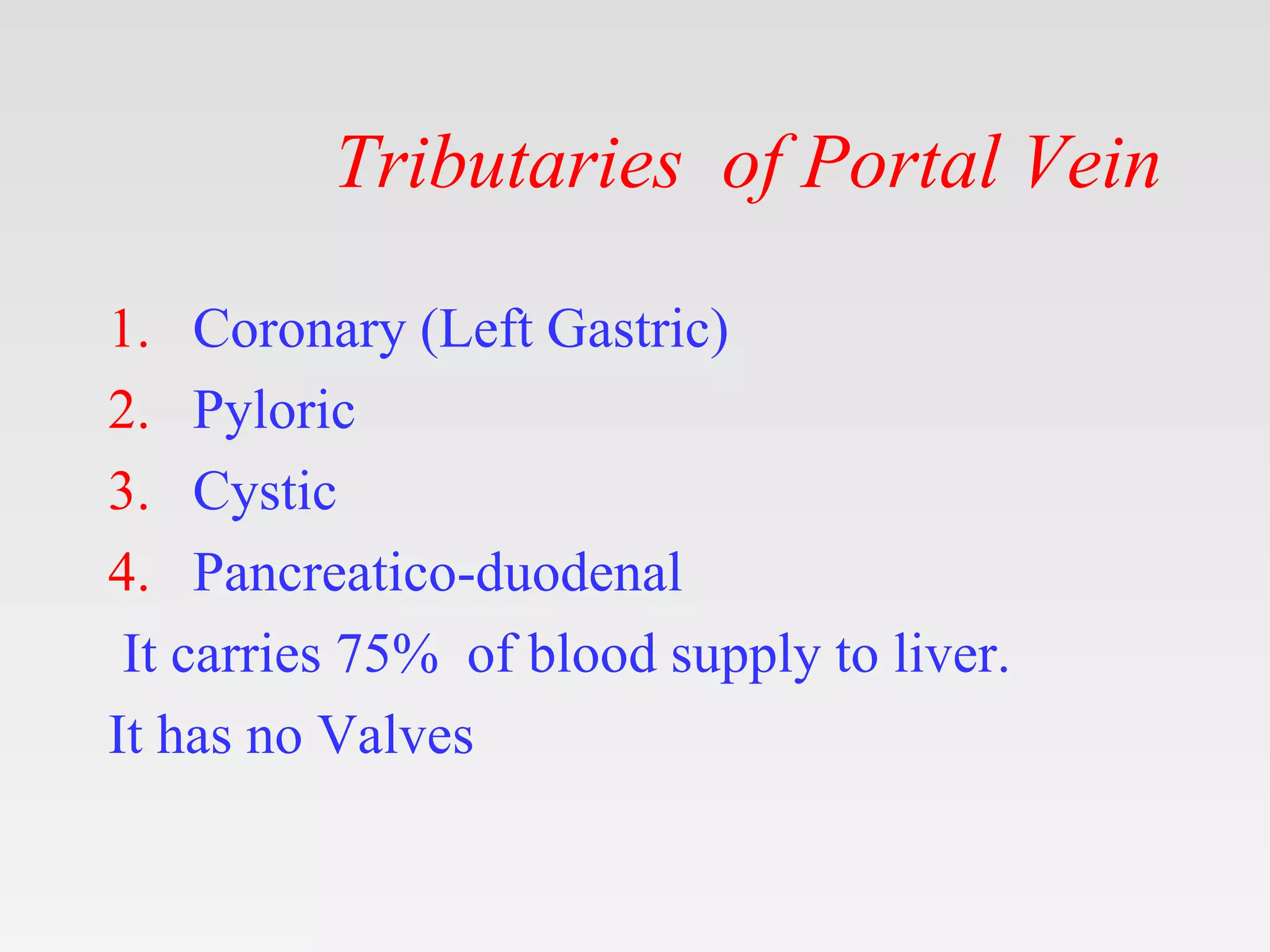 Tributaries of Portal Vein

1. Coronary (Left Gastric)
2. Pyloric
3. Cystic
4. Pancreatico-duodenal

It carries 75% of blood supply to liver.

It has no Valves